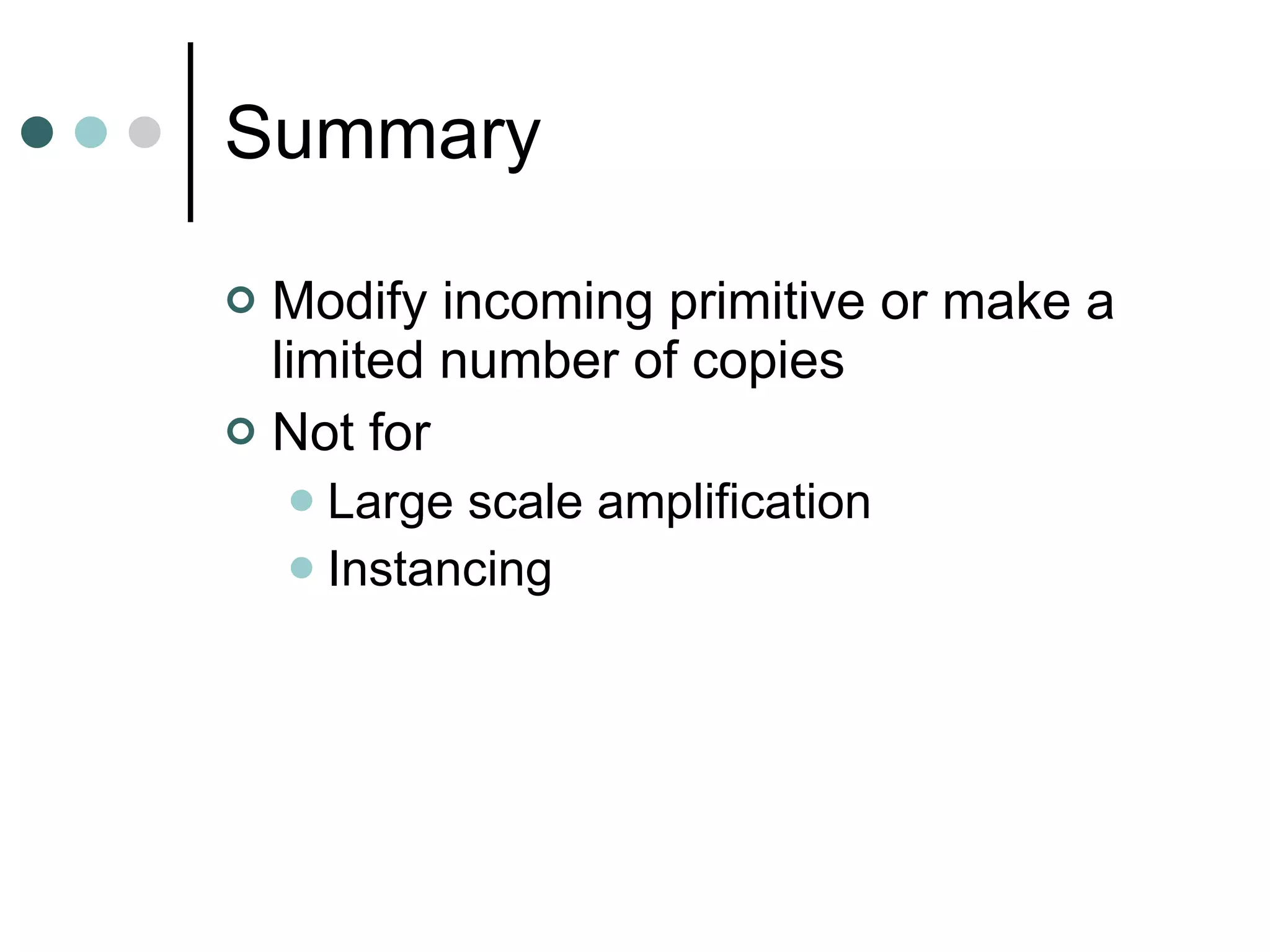 Summary

Modify incoming primitive or make a limited number of copies

Not for

Large scale amplification

Instancing